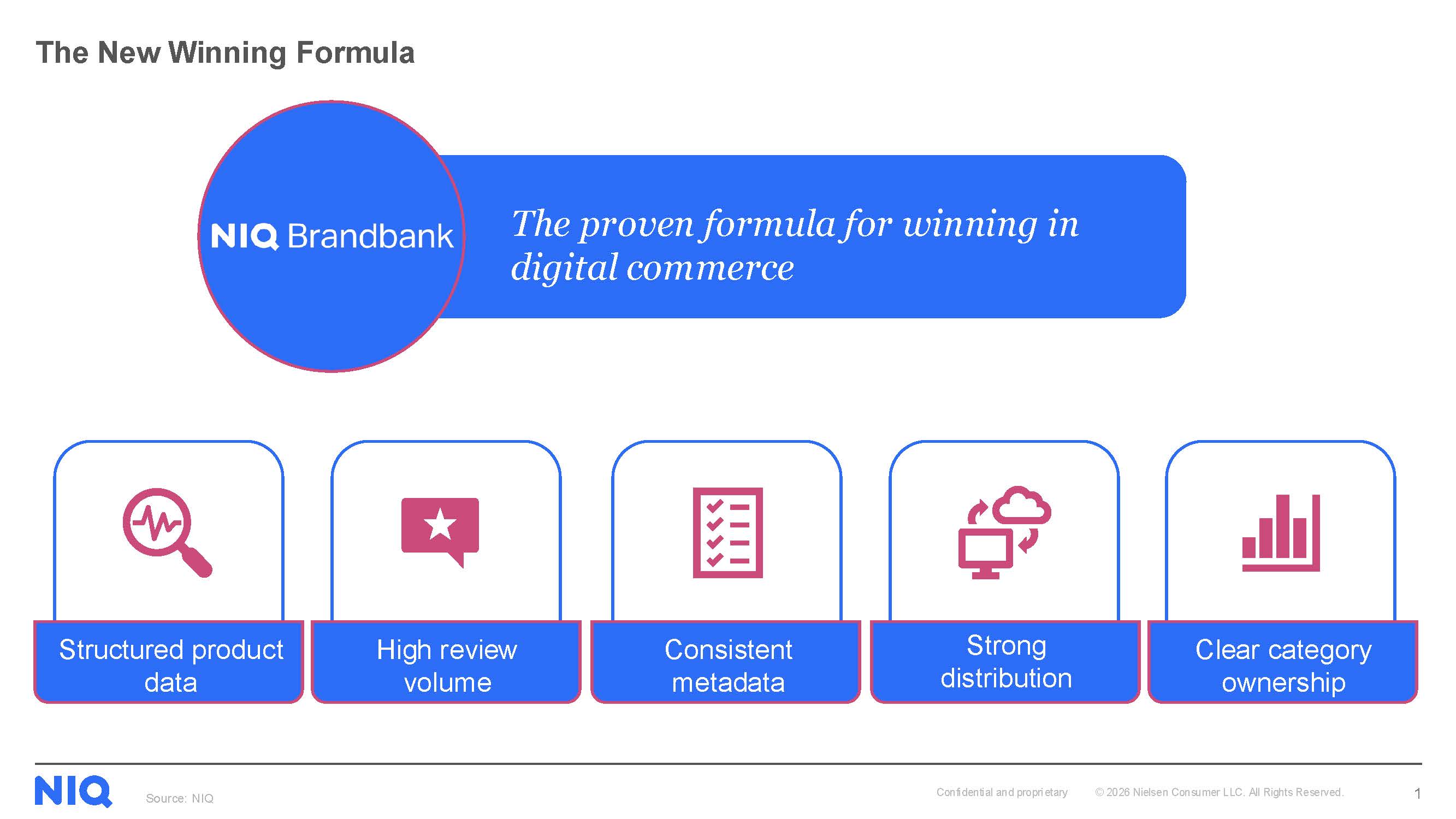 The New Winning Formula

NIQ Brandbank

The proven formula for winning in digital commerce

Structured product data

High review volume

Consistent metadata

Strong distribution

Clear category ownership

NIQ

Source: NIQ

Confidential and proprietary

© 2026 Nielsen Consumer LLC. All Rights Reserved.

1